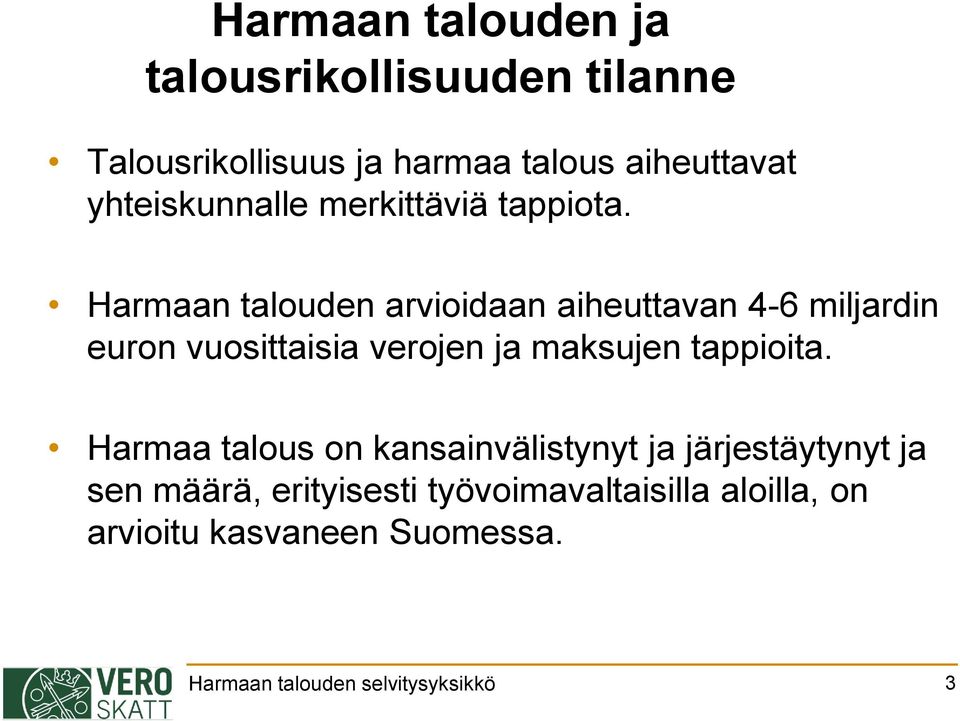 Harmaan talouden ja talousrikollisuuden tilanne

• Talousrikollisuus ja harmaa talous aiheuttavat yhteiskunnalle merkittäviä tappiota.

• Harmaan talouden arvioidaan aiheuttavan 4-6 miljardin euron vuosittaisia verojen ja maksujen tappioita.

• Harmaa talous on kansainvälistynyt ja järjestäytynyt ja sen määrä, erityisesti työvoimavaltaisilla aloilla, on arvioitu kasvaneen Suomessa.

VERO SKATT

Harmaan talouden selvitysyksikkö

3